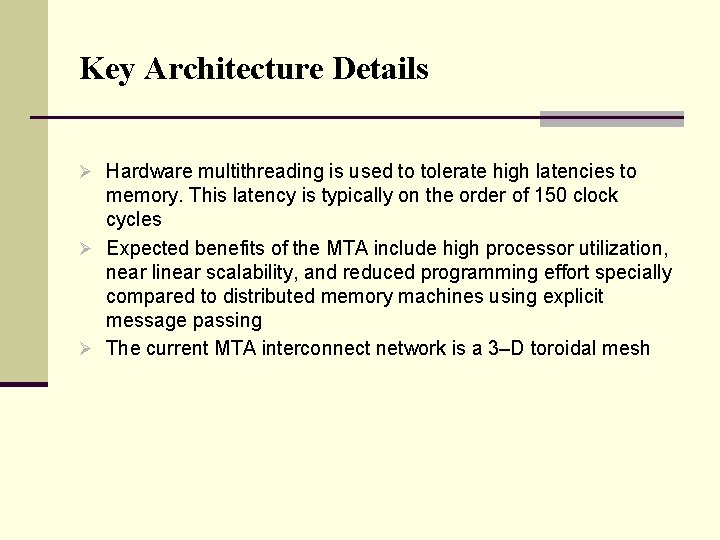 Key Architecture Details

➢ Hardware multithreading is used to tolerate high latencies to memory. This latency is typically on the order of 150 clock cycles

➢ Expected benefits of the MTA include high processor utilization, near linear scalability, and reduced programming effort specially compared to distributed memory machines using explicit message passing

➢ The current MTA interconnect network is a 3–D toroidal mesh